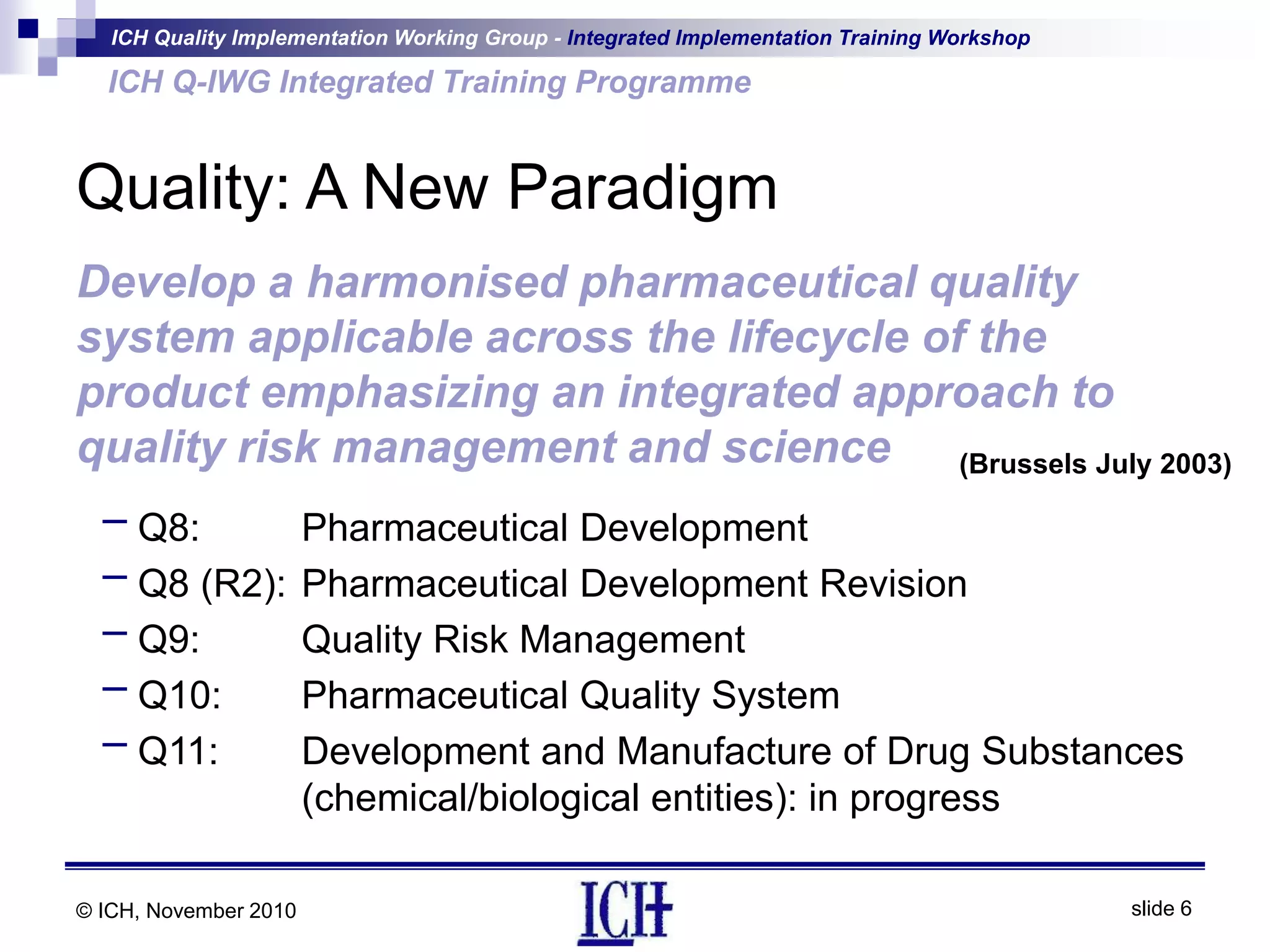 ICH Quality Implementation Working Group - Integrated Implementation Training Workshop

ICH Q-IWG Integrated Training Programme

Quality: A New Paradigm

Develop a harmonised pharmaceutical quality system applicable across the lifecycle of the product emphasizing an integrated approach to quality risk management and science (Brussels July 2003)

– Q8: Pharmaceutical Development
– Q8 (R2): Pharmaceutical Development Revision
– Q9: Quality Risk Management
– Q10: Pharmaceutical Quality System
– Q11: Development and Manufacture of Drug Substances (chemical/biological entities): in progress

© ICH, November 2010

ICH

slide 6